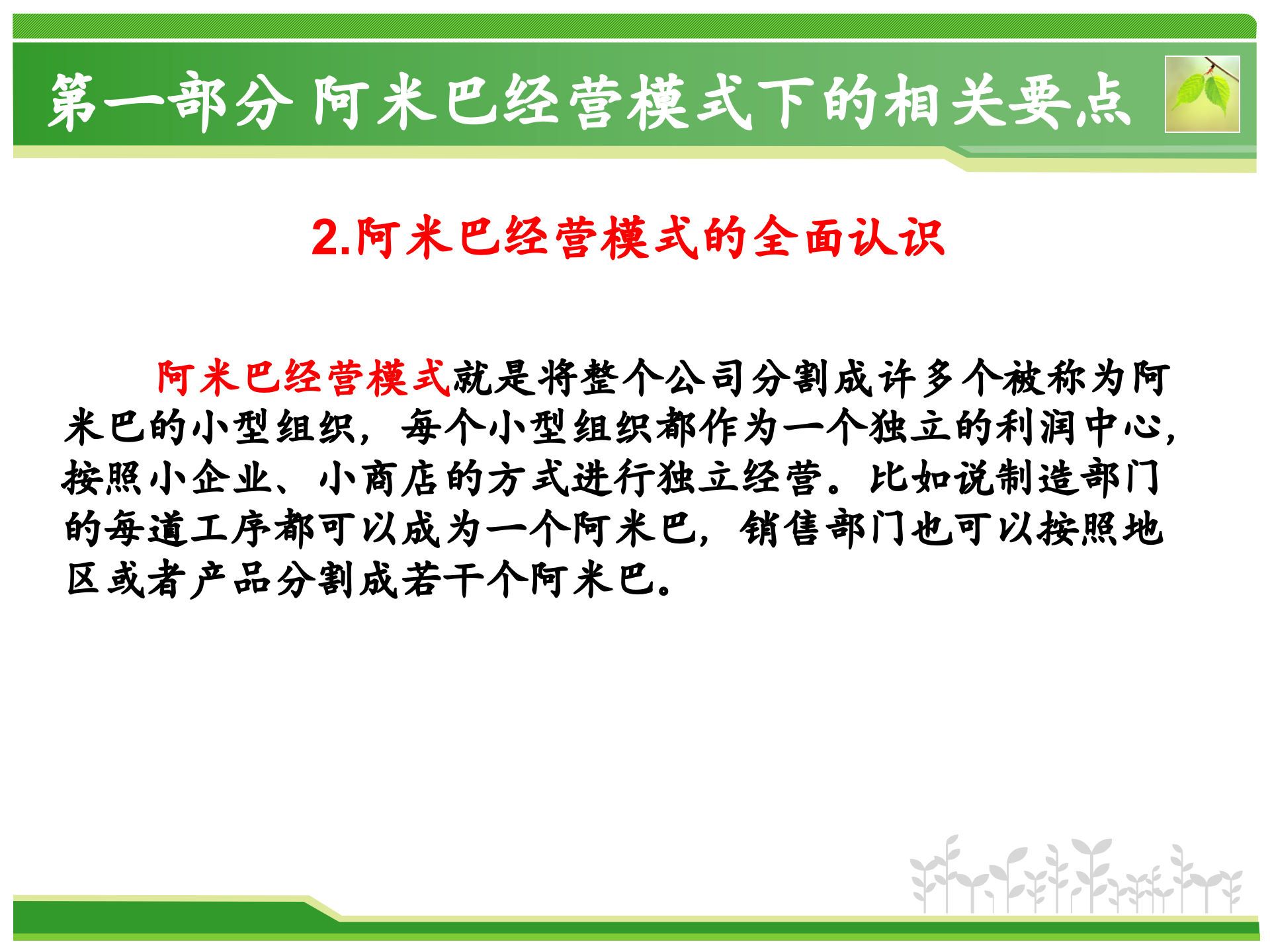 第一部分 阿米巴经营模式下的相关要点

2.阿米巴经营模式的全面认识

阿米巴经营模式就是将整个公司分割成许多个被称为阿米巴的小型组织，每个小型组织都作为一个独立的利润中心，按照小企业、小商店的方式进行独立经营。比如说制造部门的每道工序都可以成为一个阿米巴，销售部门也可以按照地区或者产品分割成若干个阿米巴。